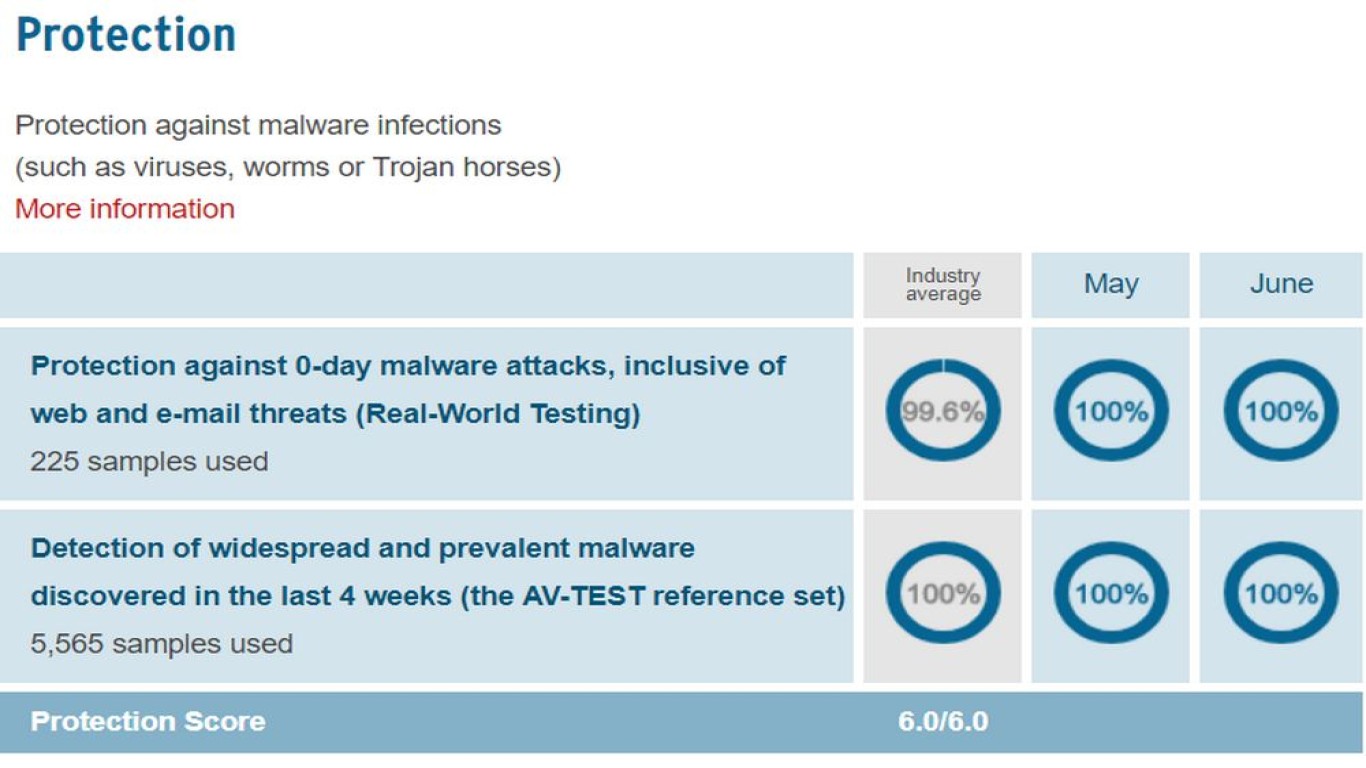 Protection

Protection against malware infections
(such as viruses, worms or Trojan horses)
More information

| | Industry average | May | June |
|---|---|---|---|
| Protection against 0-day malware attacks, inclusive of web and e-mail threats (Real-World Testing) 225 samples used | 99.6% | 100% | 100% |
| Detection of widespread and prevalent malware discovered in the last 4 weeks (the AV-TEST reference set) 5,565 samples used | 100% | 100% | 100% |
| Protection Score | 6.0/6.0 | | |